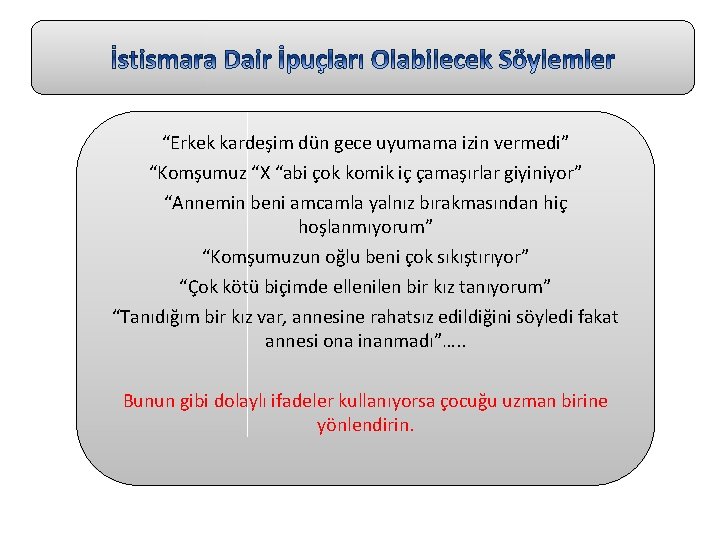 İstismara Dair İpuçları Olabilecek Söylemler

“Erkek kardeşim dün gece uyumama izin vermedi”

“Komşumuz “X “abi çok komik iç çamaşırlar giyiniyor”

“Annemin beni amcamla yalnız bırakmasından hiç hoşlanmıyorum”

“Komşumuzun oğlu beni çok sıkıştırıyor”

“Çok kötü biçimde ellenilen bir kız tanıyorum”

“Tanıdığım bir kız var, annesine rahatsız edildiğini söyledi fakat annesi ona inanmadı”…..

Bunun gibi dolaylı ifadeler kullanıyorsa çocuğu uzman birine yönlendirin.